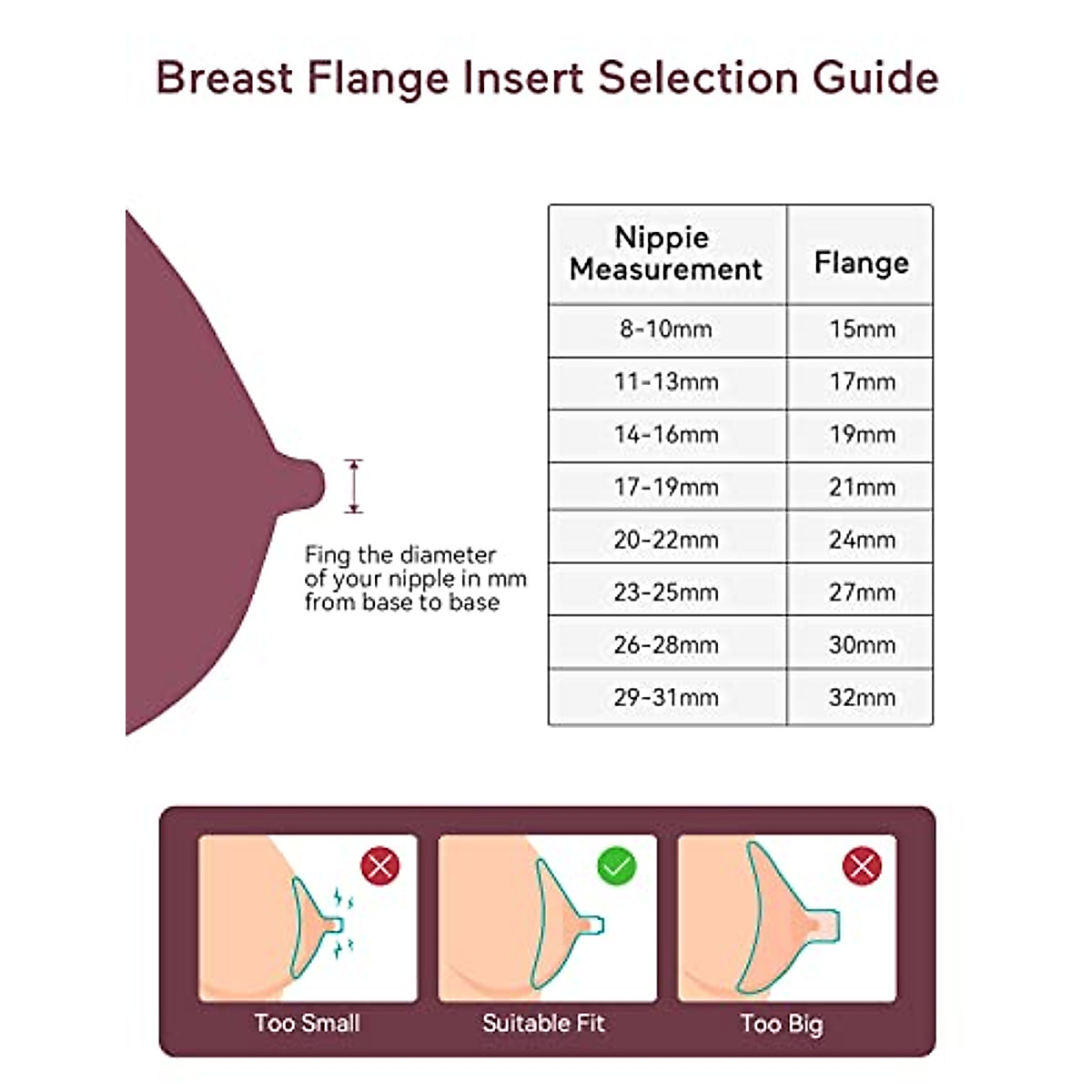 Breast Flange Insert Selection Guide

Fing the diameter of your nipple in mm from base to base

| Nippie Measurement | Flange |
|---|---|
| 8-10mm | 15mm |
| 11-13mm | 17mm |
| 14-16mm | 19mm |
| 17-19mm | 21mm |
| 20-22mm | 24mm |
| 23-25mm | 27mm |
| 26-28mm | 30mm |
| 29-31mm | 32mm |

Too Small

Suitable Fit

Too Big